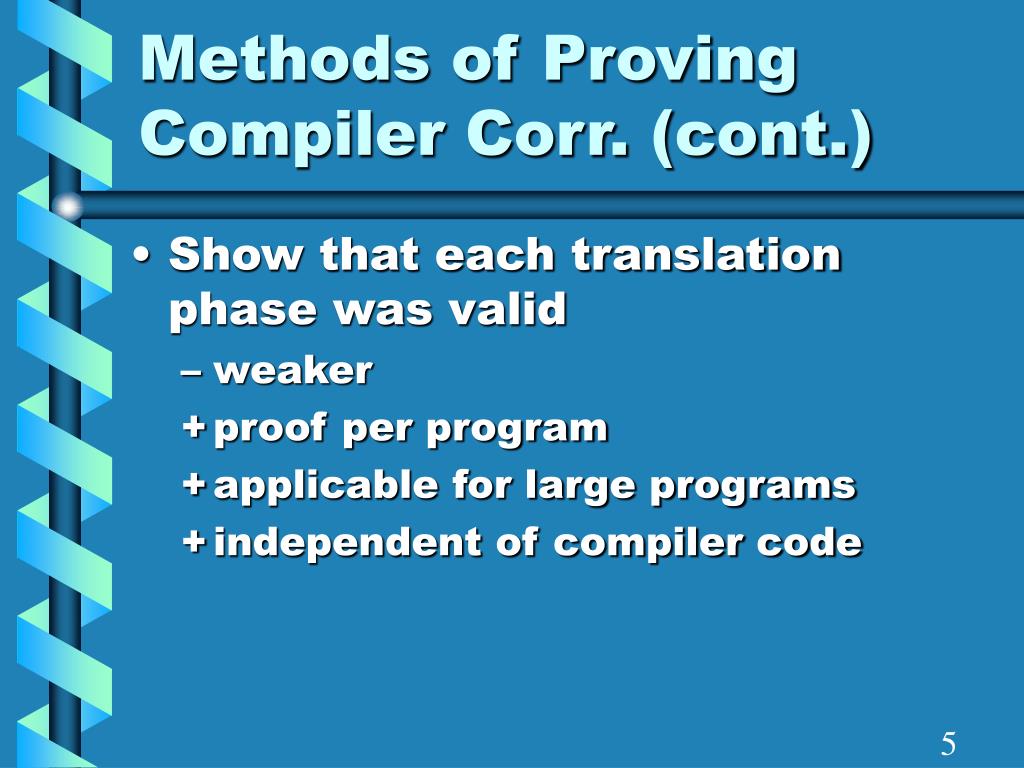 Methods of Proving Compiler Corr. (cont.)

• Show that each translation phase was valid
– weaker
+ proof per program
+ applicable for large programs
+ independent of compiler code

5